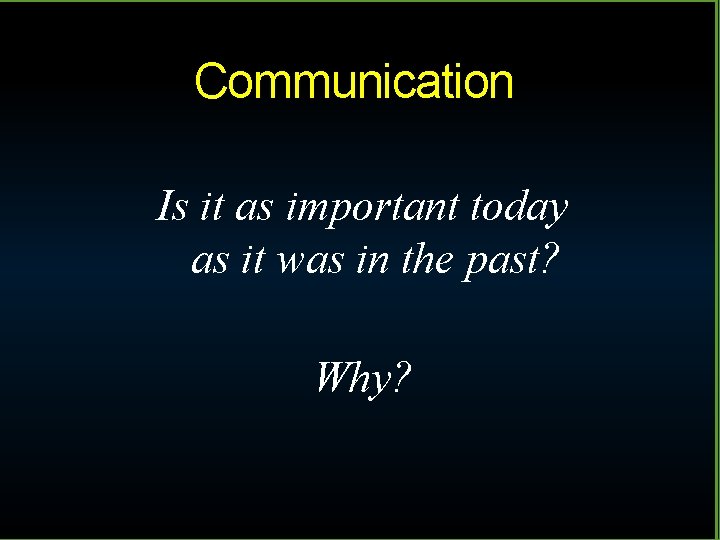 Communication

Is it as important today as it was in the past?

Why?